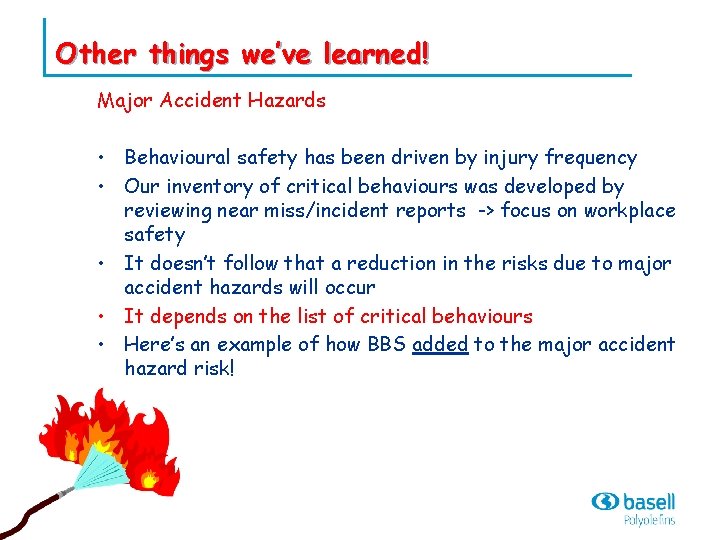 Other things we've learned!

Major Accident Hazards

• Behavioural safety has been driven by injury frequency
• Our inventory of critical behaviours was developed by reviewing near miss/incident reports -> focus on workplace safety
• It doesn't follow that a reduction in the risks due to major accident hazards will occur
• It depends on the list of critical behaviours
• Here's an example of how BBS added to the major accident hazard risk!

basell
Polyolefins